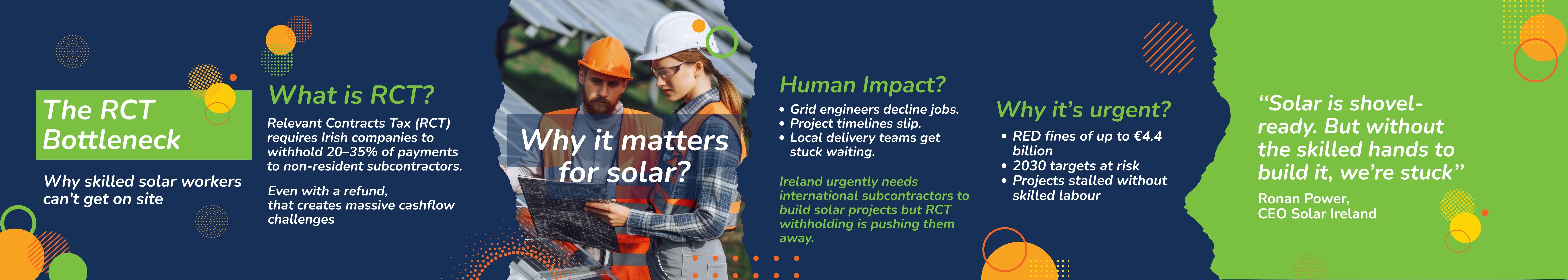 The RCT Bottleneck

Why skilled solar workers can't get on site

What is RCT?

Relevant Contracts Tax (RCT) requires Irish companies to withhold 20–35% of payments to non-resident subcontractors.

Even with a refund, that creates massive cashflow challenges

Why it matters for solar?

Human Impact?

• Grid engineers decline jobs.
• Project timelines slip.
• Local delivery teams get stuck waiting.

Ireland urgently needs international subcontractors to build solar projects but RCT withholding is pushing them away.

Why it's urgent?

• RED fines of up to €4.4 billion
• 2030 targets at risk
• Projects stalled without skilled labour

"Solar is shovel-ready. But without the skilled hands to build it, we're stuck"

Ronan Power,
CEO Solar Ireland